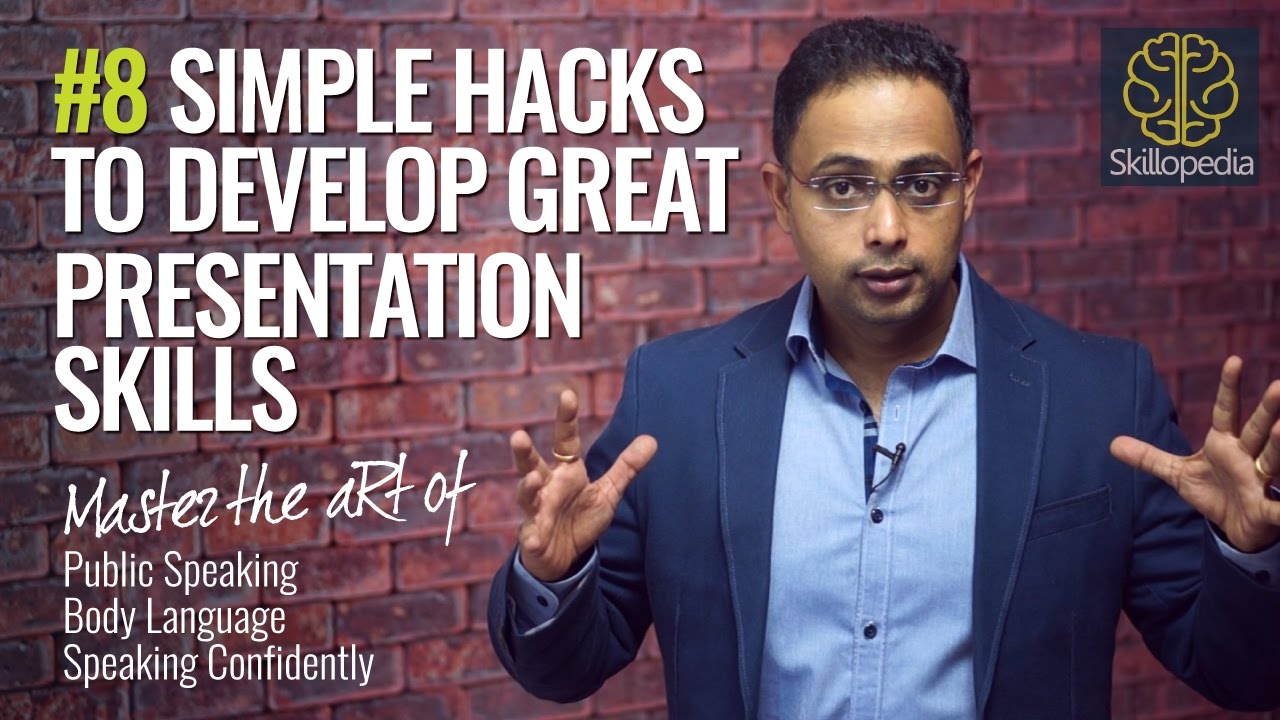 #8 SIMPLE HACKS TO DEVELOP GREAT PRESENTATION SKILLS

Master the aRt of

Public Speaking
Body Language
Speaking Confidently

Skillopedia